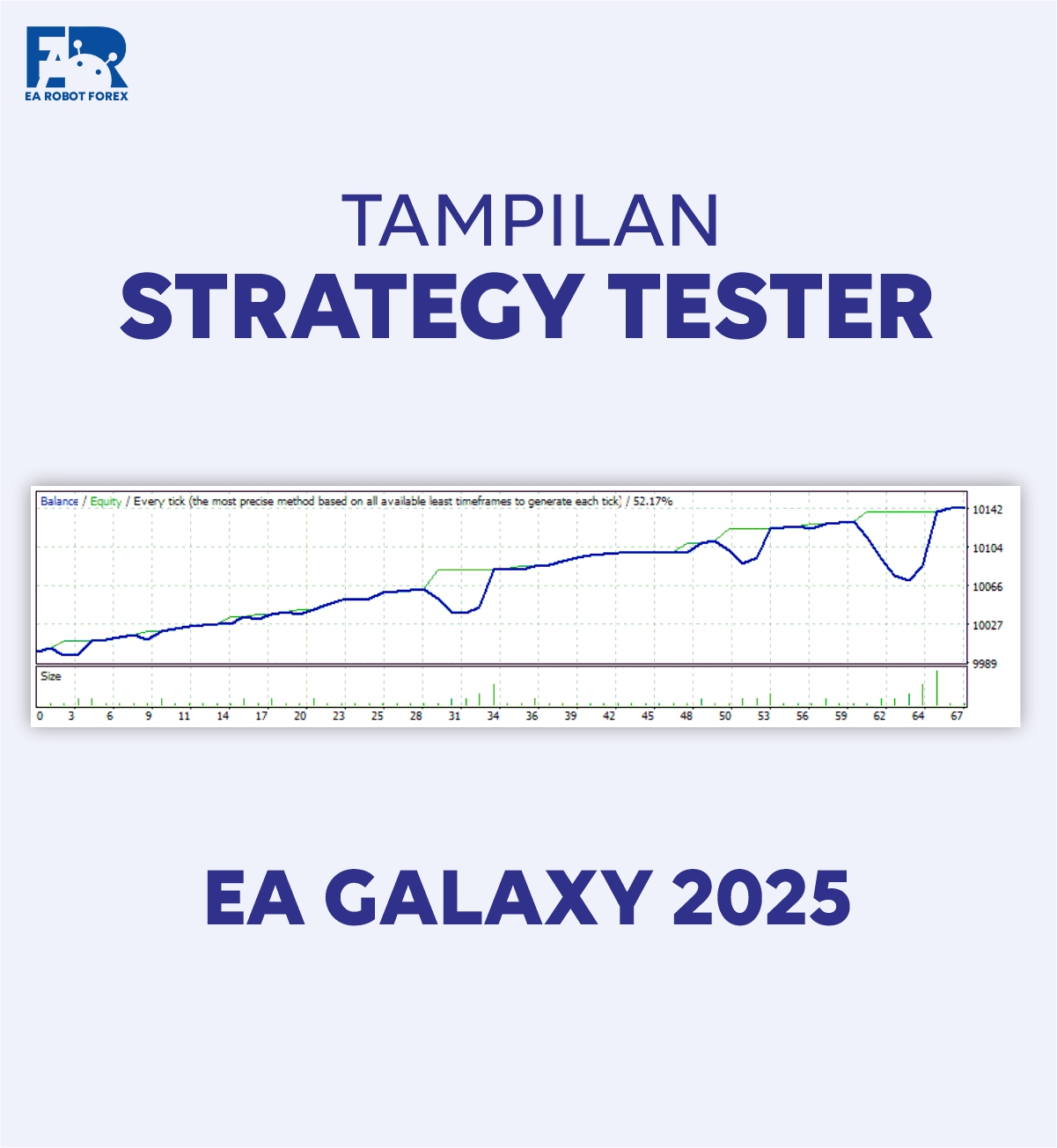 EAR
EA ROBOT FOREX

TAMPILAN
STRATEGY TESTER

Balance / Equity / Every tick (the most precise method based on all available least timeframes to generate each tick) / 52.17%

10142
10104
10066
10027
9989

Size

0 3 6 9 11 14 17 20 23 25 28 31 34 36 39 42 45 48 50 53 56 59 62 64 67

EA GALAXY 2025